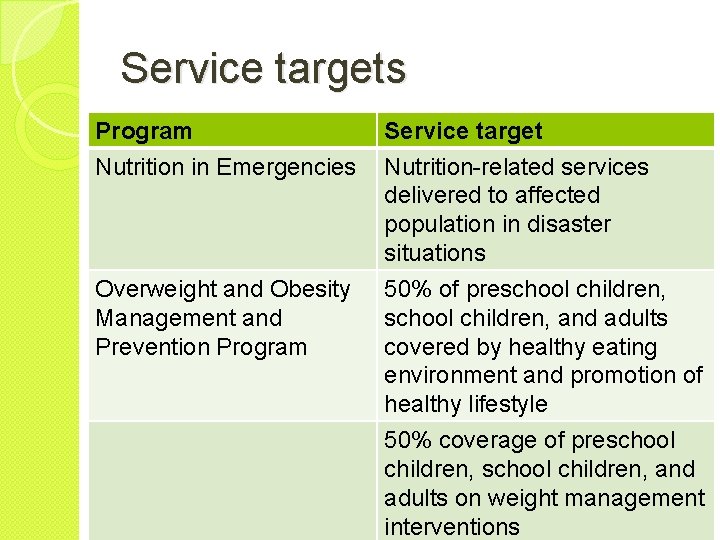 Service targets

| Program | Service target |
|---|---|
| Nutrition in Emergencies | Nutrition-related services delivered to affected population in disaster situations |
| Overweight and Obesity Management and Prevention Program | 50% of preschool children, school children, and adults covered by healthy eating environment and promotion of healthy lifestyle |
| | 50% coverage of preschool children, school children, and adults on weight management interventions |